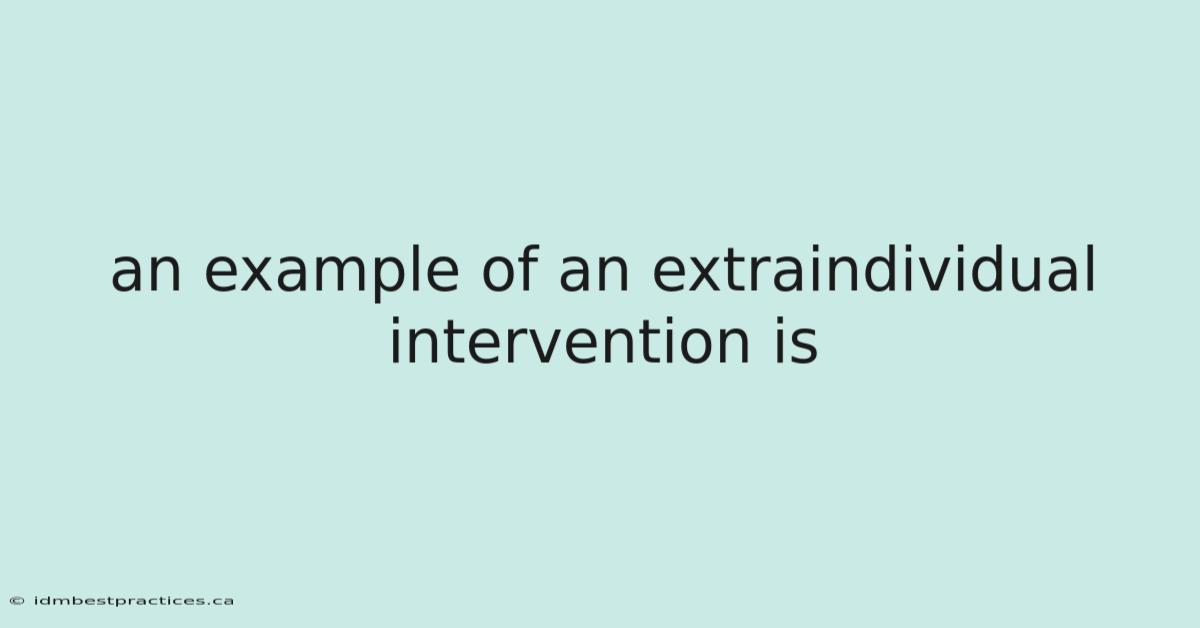 an example of an extraindividual intervention is

© idmbestpractices.ca